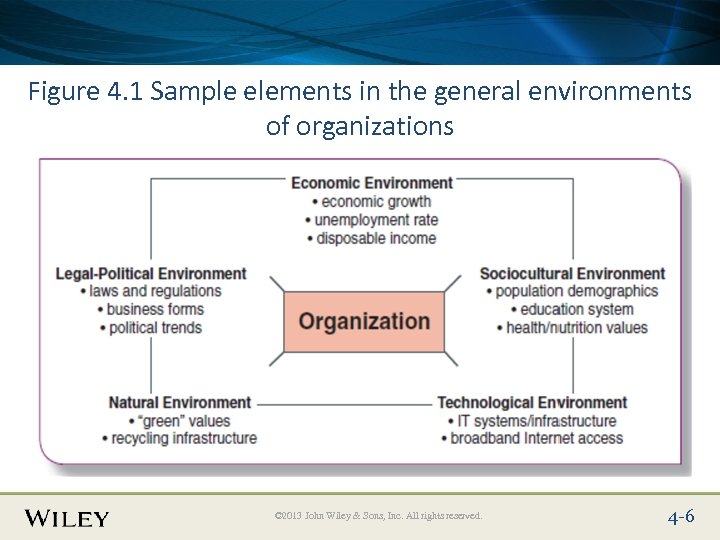 Figure 4.1 Sample elements in the general environments of organizations

Economic Environment
• economic growth
• unemployment rate
• disposable income

Legal-Political Environment
• laws and regulations
• business forms
• political trends

Organization

Sociocultural Environment
• population demographics
• education system
• health/nutrition values

Natural Environment
• "green" values
• recycling infrastructure

Technological Environment
• IT systems/infrastructure
• broadband Internet access

WILEY

©2013 John Wiley & Sons, Inc. All rights reserved.

4-6